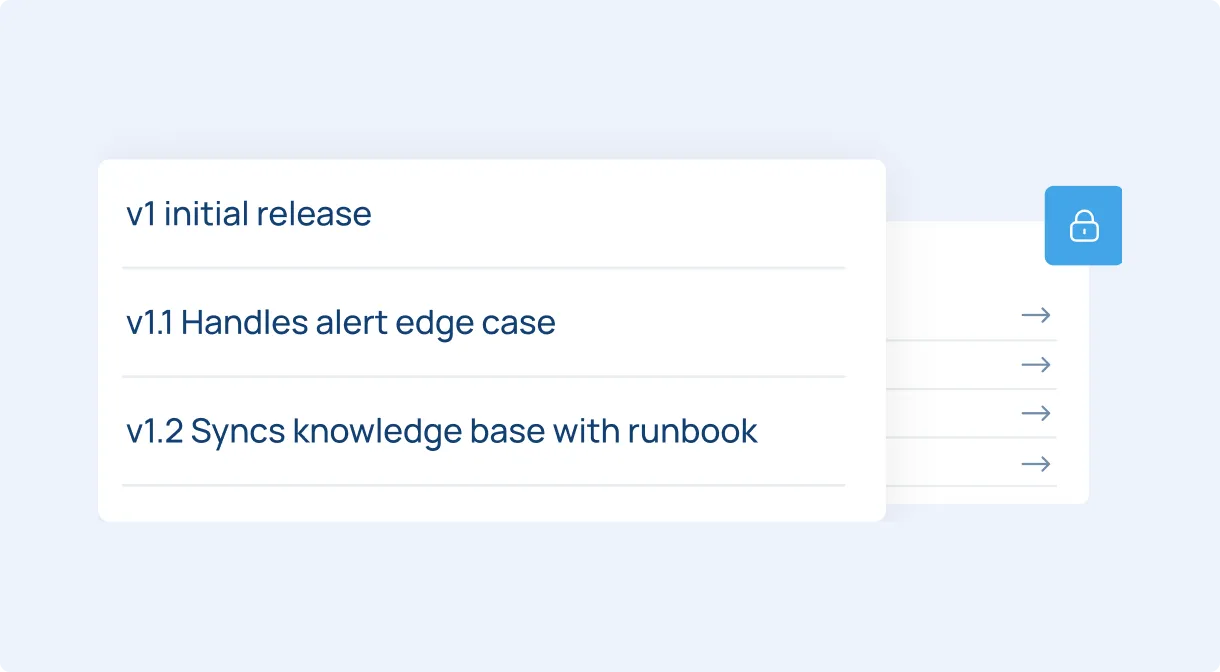 v1 initial release

v1.1 Handles alert edge case

v1.2 Syncs knowledge base with runbook